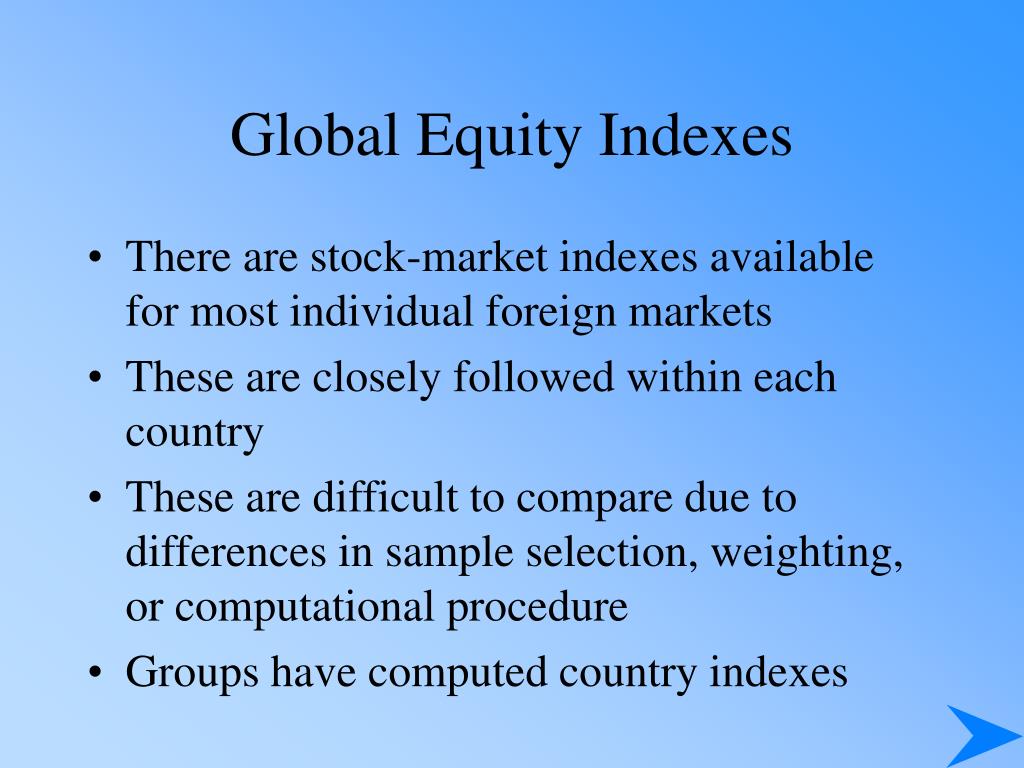 Global Equity Indexes

• There are stock-market indexes available for most individual foreign markets
• These are closely followed within each country
• These are difficult to compare due to differences in sample selection, weighting, or computational procedure
• Groups have computed country indexes